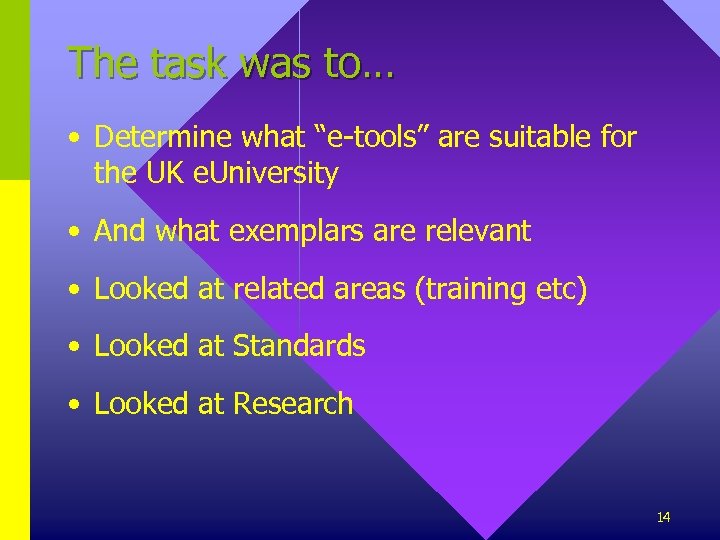 The task was to…

• Determine what “e-tools” are suitable for the UK eUniversity

• And what exemplars are relevant

• Looked at related areas (training etc)

• Looked at Standards

• Looked at Research

14